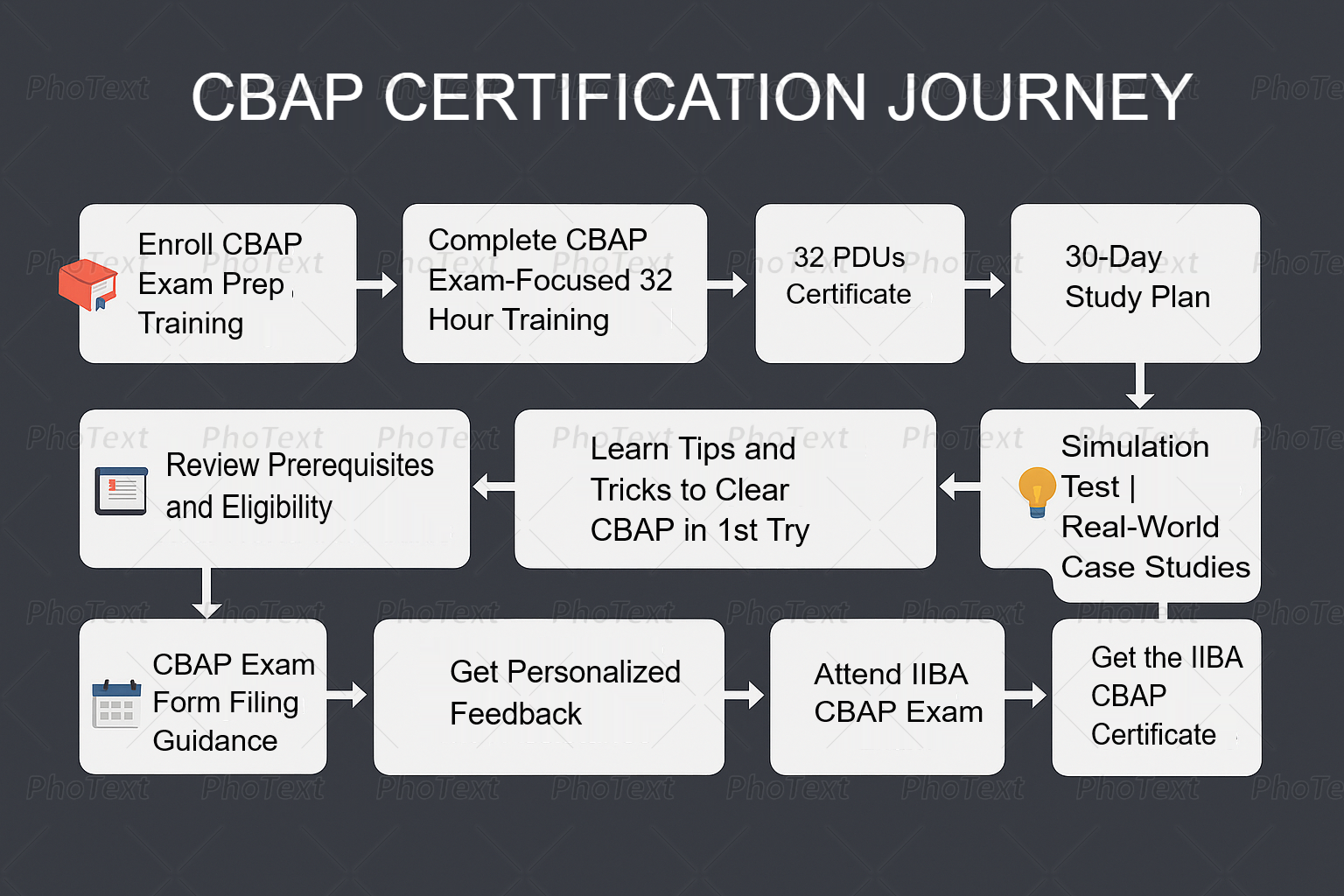 CBAP CERTIFICATION JOURNEY

Enroll CBAP Exam Prep Training

Complete CBAP Exam-Focused 32 Hour Training

32 PDUs Certificate

30-Day Study Plan

Simulation Test | Real-World Case Studies

Learn Tips and Tricks to Clear CBAP in 1st Try

Review Prerequisites and Eligibility

CBAP Exam Form Filing Guidance

Get Personalized Feedback

Attend IIBA CBAP Exam

Get the IIBA CBAP Certificate

PhoText